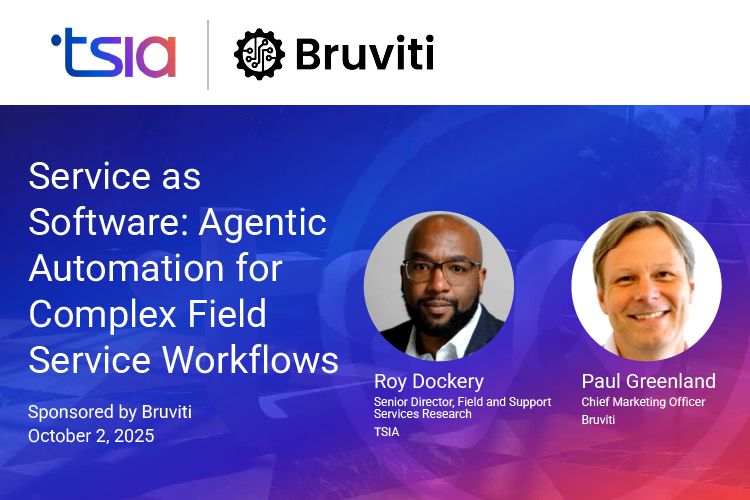 tsia

Bruviti

Service as Software: Agentic Automation for Complex Field Service Workflows

Sponsored by Bruviti
October 2, 2025

Roy Dockery
Senior Director, Field and Support Services Research
TSIA

Paul Greenland
Chief Marketing Officer
Bruviti